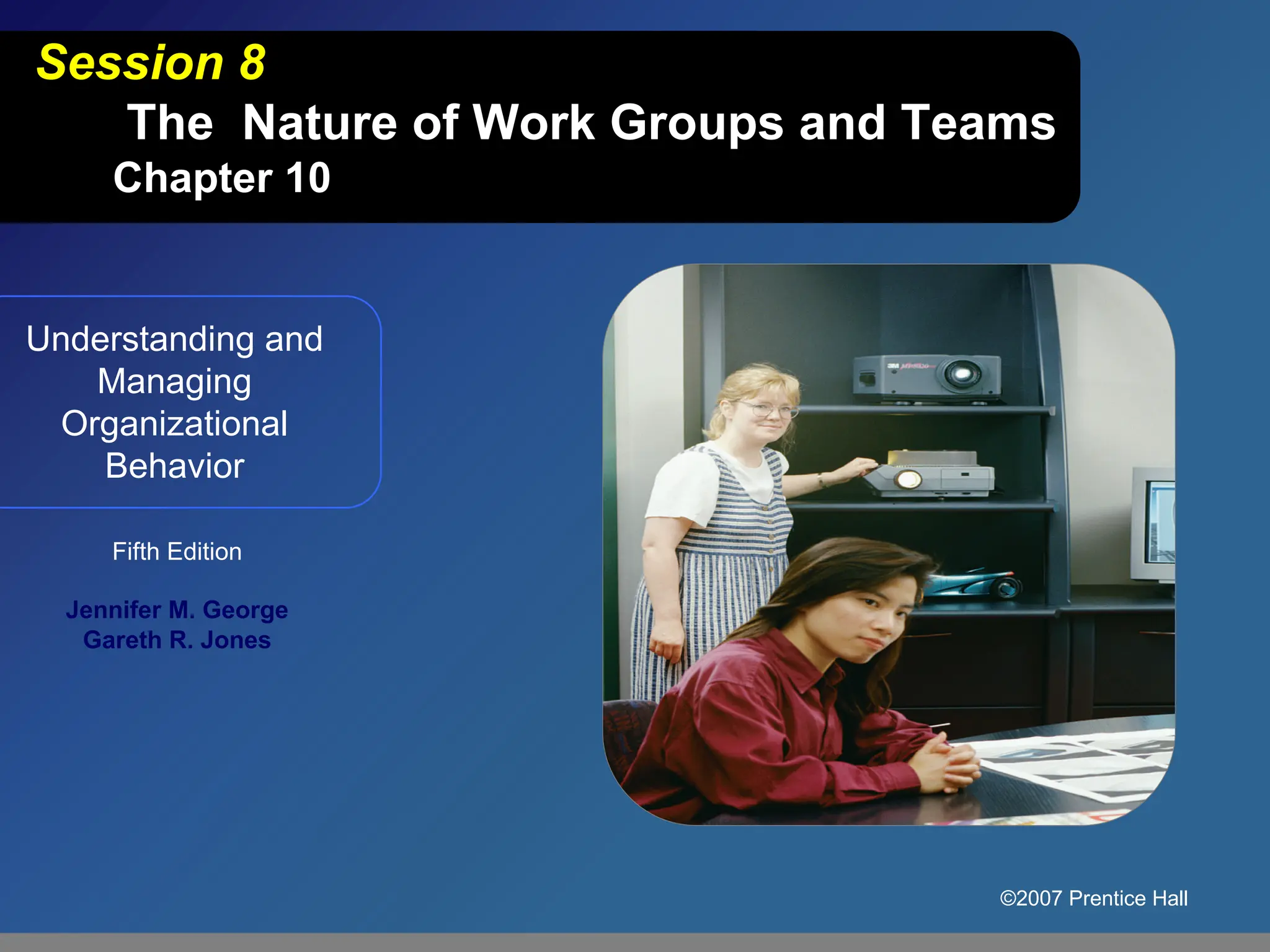 Session 8
The Nature of Work Groups and Teams
Chapter 10

Understanding and Managing Organizational Behavior

Fifth Edition

Jennifer M. George
Gareth R. Jones

3M

©2007 Prentice Hall